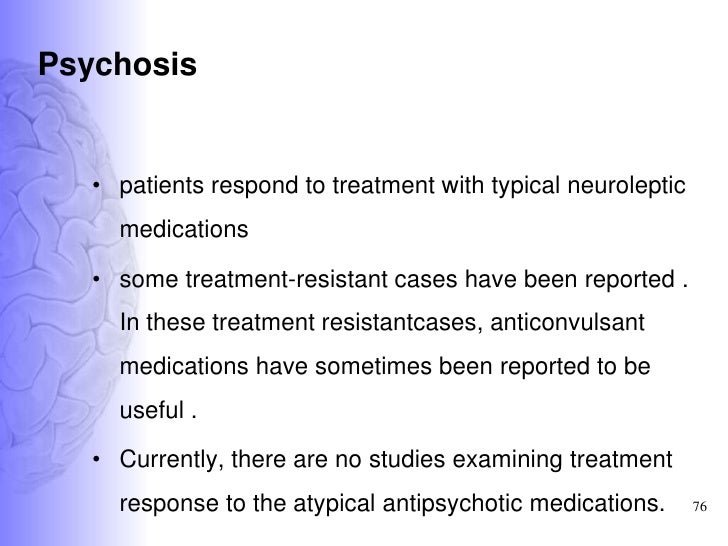 Psychosis

• patients respond to treatment with typical neuroleptic medications

• some treatment-resistant cases have been reported . In these treatment resistantcases, anticonvulsant medications have sometimes been reported to be useful .

• Currently, there are no studies examining treatment response to the atypical antipsychotic medications.

76